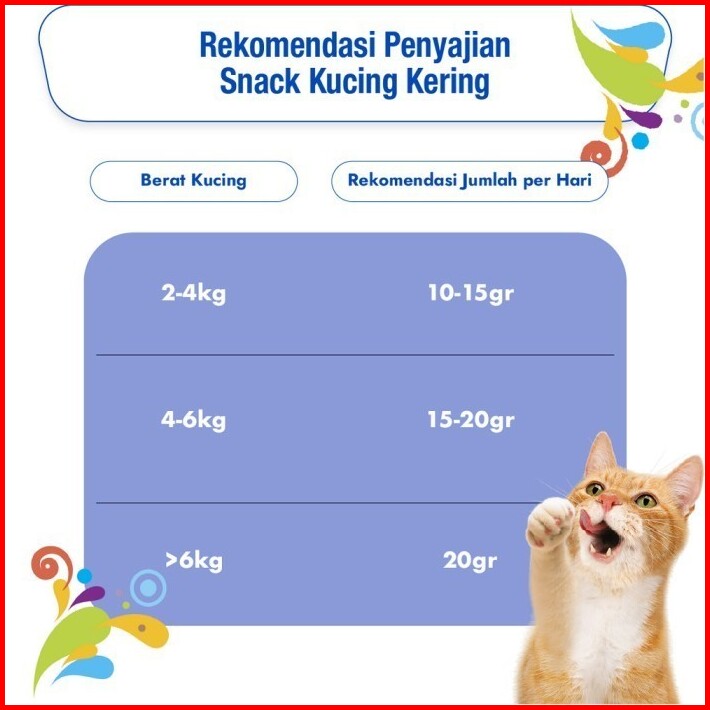 Rekomendasi Penyajian Snack Kucing Kering

| Berat Kucing | Rekomendasi Jumlah per Hari |
|---|---|
| 2-4kg | 10-15gr |
| 4-6kg | 15-20gr |
| >6kg | 20gr |